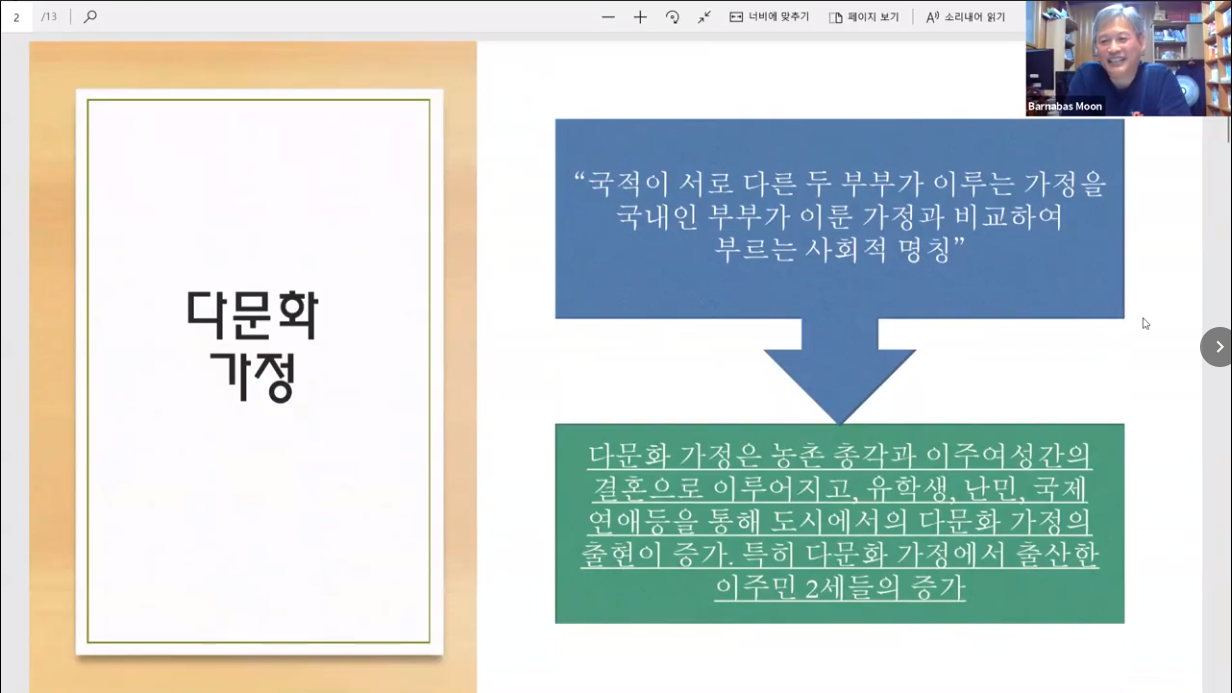 2 /13

너비에 맞추기 페이지 보기 소리내어 읽기

Barnabas Moon

다문화 가정

“국적이 서로 다른 두 부부가 이루는 가정을 국내인 부부가 이룬 가정과 비교하여 부르는 사회적 명칭”

다문화 가정은 농촌 총각과 이주여성간의 결혼으로 이루어지고, 유학생, 난민, 국제 연애등을 통해 도시에서의 다문화 가정의 출현이 증가. 특히 다문화 가정에서 출산한 이주민 2세들의 증가